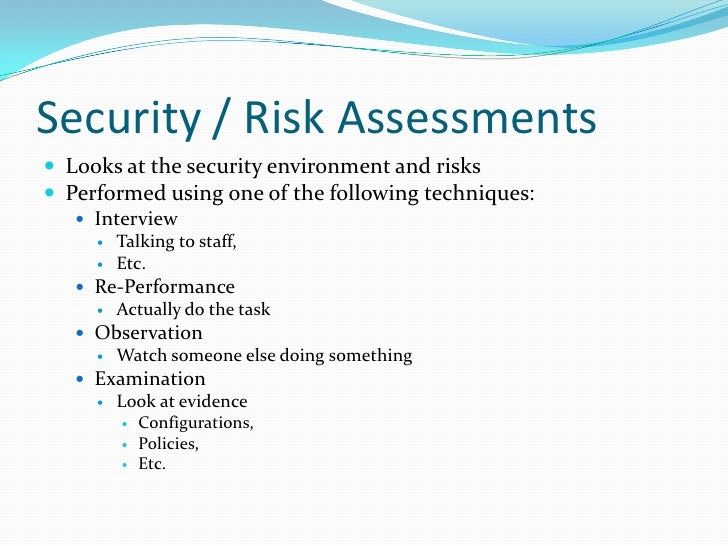 Security / Risk Assessments

- Looks at the security environment and risks
- Performed using one of the following techniques:
  - Interview
    - Talking to staff,
    - Etc.
  - Re-Performance
    - Actually do the task
  - Observation
    - Watch someone else doing something
  - Examination
    - Look at evidence
      - Configurations,
      - Policies,
      - Etc.